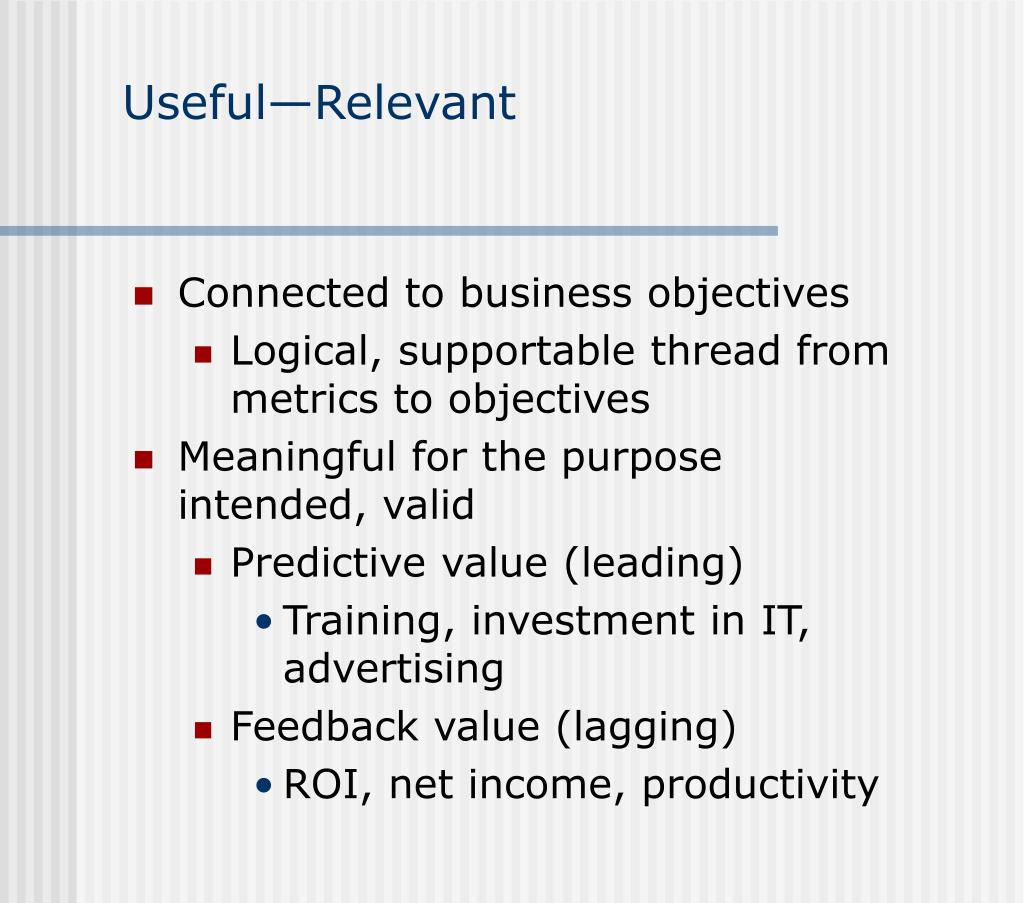 Useful—Relevant

- Connected to business objectives
  - Logical, supportable thread from metrics to objectives
- Meaningful for the purpose intended, valid
  - Predictive value (leading)
    - Training, investment in IT, advertising
  - Feedback value (lagging)
    - ROI, net income, productivity